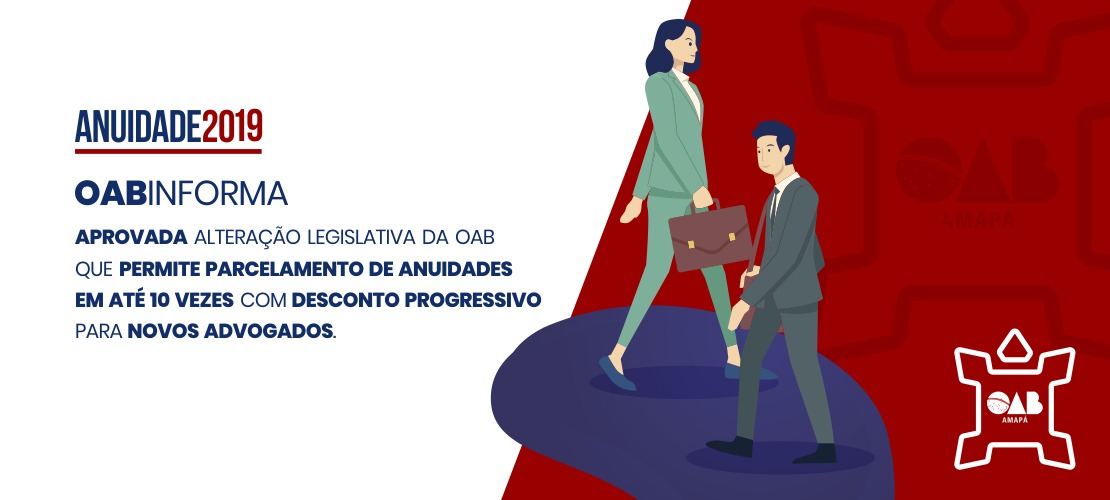 ANUIDADE2019

OABINFORMA

APROVADA ALTERAÇÃO LEGISLATIVA DA OAB QUE PERMITE PARCELAMENTO DE ANUIDADES EM ATÉ 10 VEZES COM DESCONTO PROGRESSIVO PARA NOVOS ADVOGADOS.

OAB
AMAPÁ

OAB
AMAPÁ